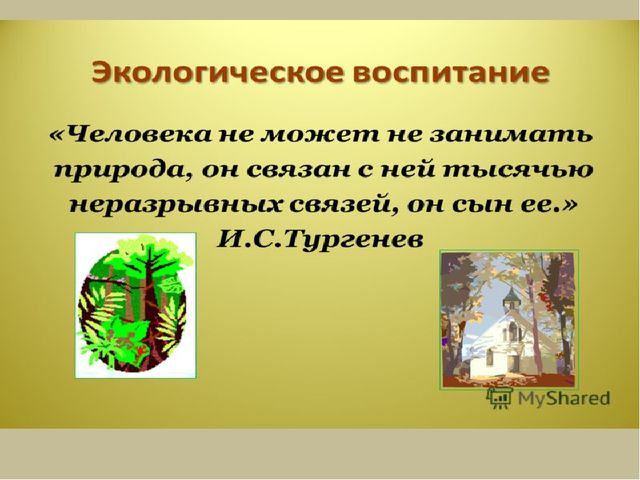 Экологическое воспитание

«Человека не может не занимать природа, он связан с ней тысячью неразрывных связей, он сын ее.» И.С.Тургенев

MyShared